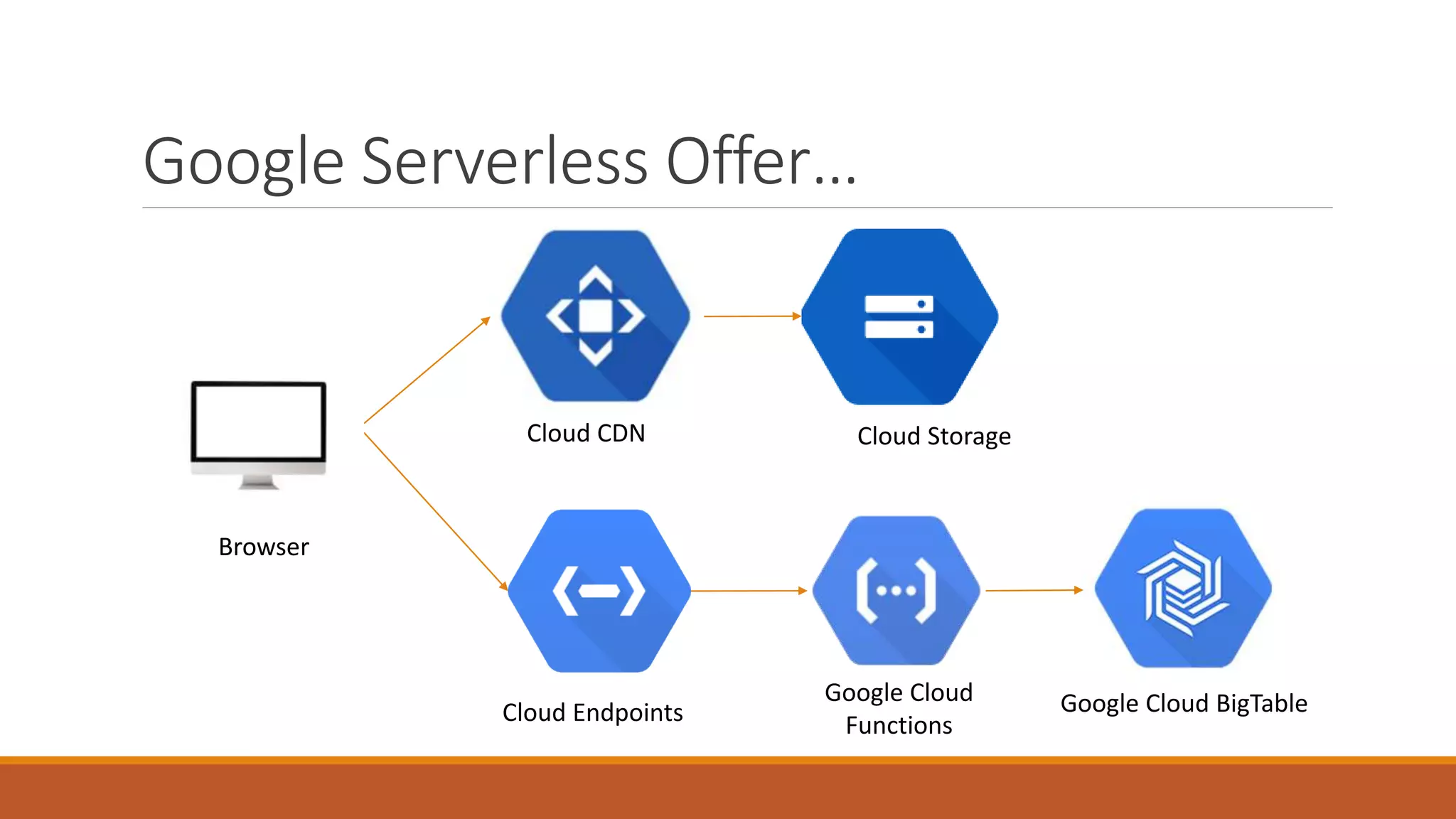 Google Serverless Offer...

Browser

Cloud CDN

Cloud Storage

Cloud Endpoints

Google Cloud Functions

Google Cloud BigTable